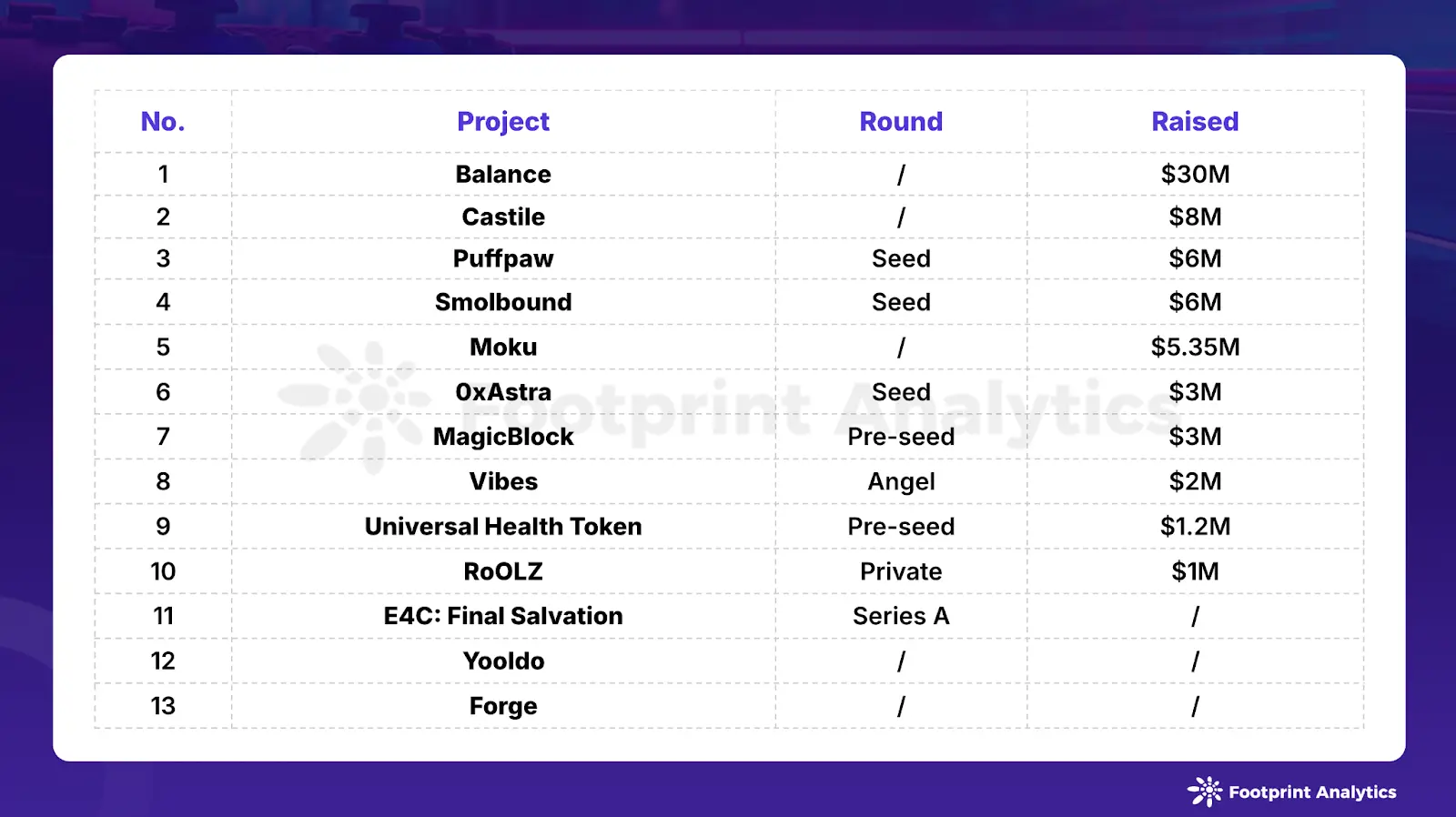 | No. | Project | Round | Raised |
|---|---|---|---|
| 1 | Balance | / | \$30M |
| 2 | Castile | / | \$8M |
| 3 | Puffpaw | Seed | \$6M |
| 4 | Smolbound | Seed | \$6M |
| 5 | Moku | / | \$5.35M |
| 6 | 0xAstra | Seed | \$3M |
| 7 | MagicBlock | Pre-seed | \$3M |
| 8 | Vibes | Angel | \$2M |
| 9 | Universal Health Token | Pre-seed | \$1.2M |
| 10 | RoOLZ | Private | \$1M |
| 11 | E4C: Final Salvation | Series A | / |
| 12 | Yooldo | / | / |
| 13 | Forge | / | / |

Footprint Analytics

Footprint Analytics